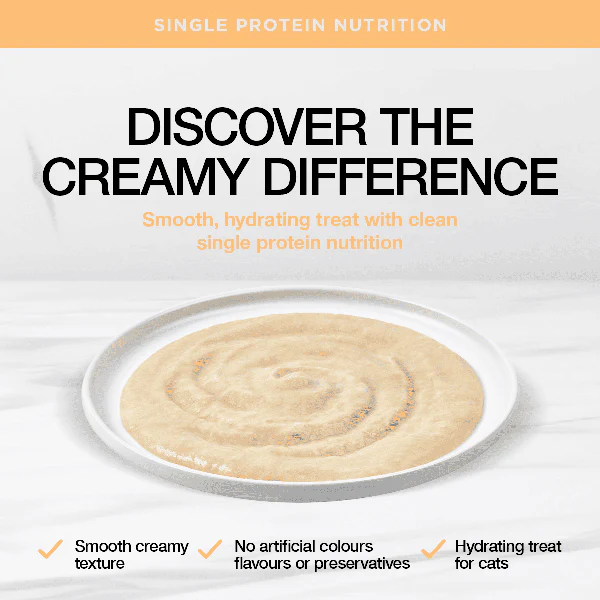 SINGLE PROTEIN NUTRITION

DISCOVER THE CREAMY DIFFERENCE

Smooth, hydrating treat with clean single protein nutrition

✓ Smooth creamy texture

✓ No artificial colours flavours or preservatives

✓ Hydrating treat for cats